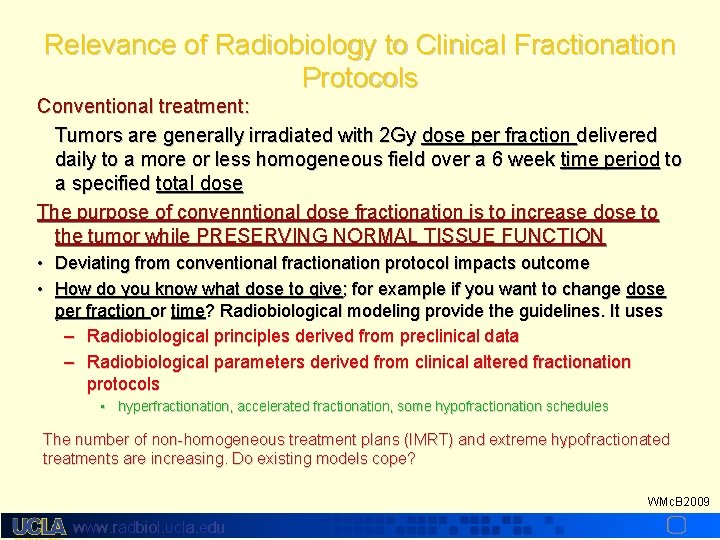 Relevance of Radiobiology to Clinical Fractionation Protocols

Conventional treatment:

Tumors are generally irradiated with 2Gy dose per fraction delivered daily to a more or less homogeneous field over a 6 week time period to a specified total dose

The purpose of convenntional dose fractionation is to increase dose to the tumor while PRESERVING NORMAL TISSUE FUNCTION

• Deviating from conventional fractionation protocol impacts outcome

• How do you know what dose to give; for example if you want to change dose per fraction or time? Radiobiological modeling provide the guidelines. It uses

– Radiobiological principles derived from preclinical data

– Radiobiological parameters derived from clinical altered fractionation protocols

• hyperfractionation, accelerated fractionation, some hypofractionation schedules

The number of non-homogeneous treatment plans (IMRT) and extreme hypofractionated treatments are increasing. Do existing models cope?

WMcB2009

UCLA www.radbiol.ucla.edu